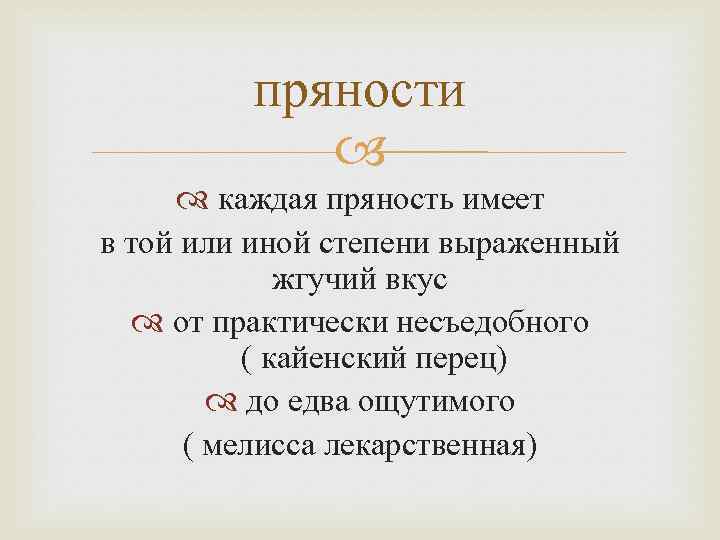 пряности

каждая пряность имеет в той или иной степени выраженный жгучий вкус

от практически несъедобного ( кайенский перец)

до едва ощутимого ( мелисса лекарственная)